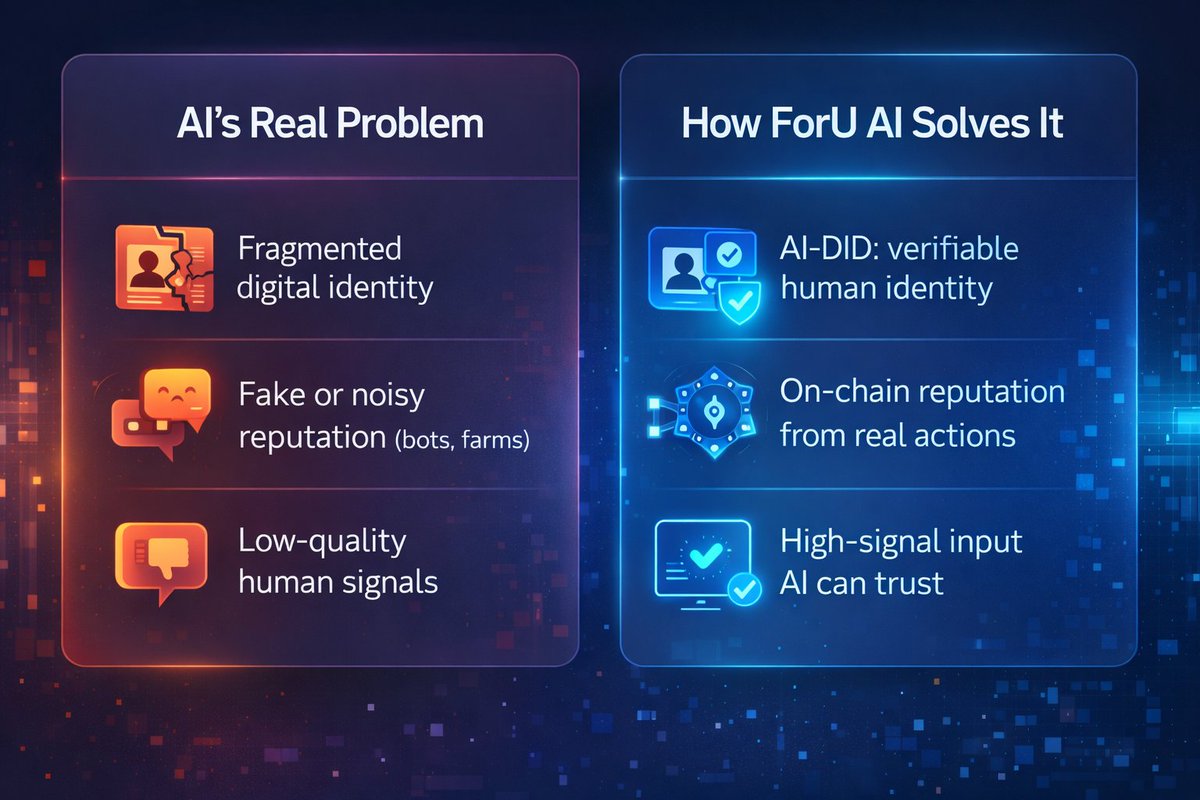 AI's Real Problem

Fragmented digital identity

Fake or noisy reputation (bots, farms)

Low-quality human signals

How ForU AI Solves It

AI-DID: verifiable human identity

On-chain reputation from real actions

High-signal input AI can trust